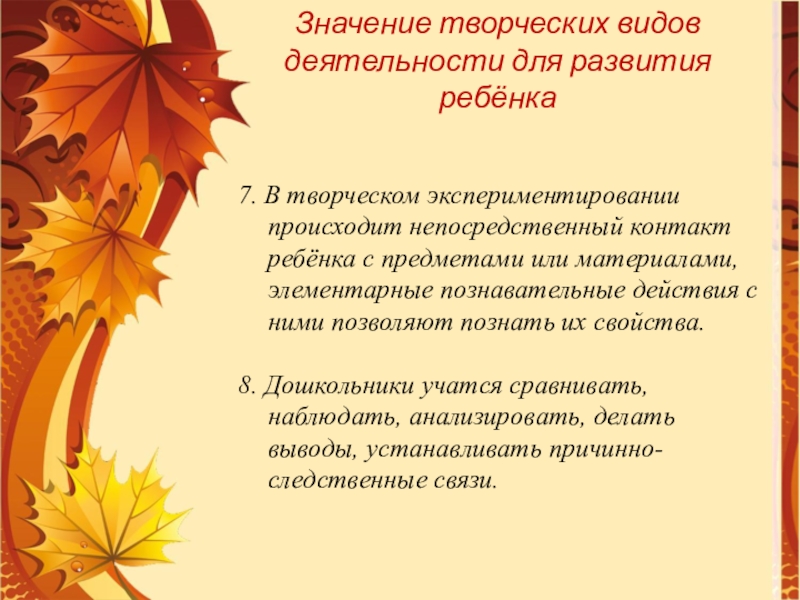 Значение творческих видов деятельности для развития ребёнка

7. В творческом экспериментировании происходит непосредственный контакт ребёнка с предметами или материалами, элементарные познавательные действия с ними позволяют познать их свойства.

8. Дошкольники учатся сравнивать, наблюдать, анализировать, делать выводы, устанавливать причинно-следственные связи.